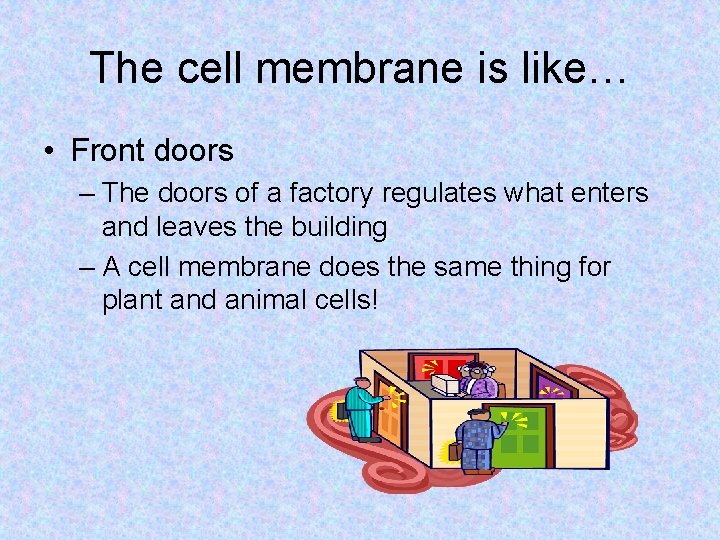 The cell membrane is like…

• Front doors

– The doors of a factory regulates what enters and leaves the building

– A cell membrane does the same thing for plant and animal cells!